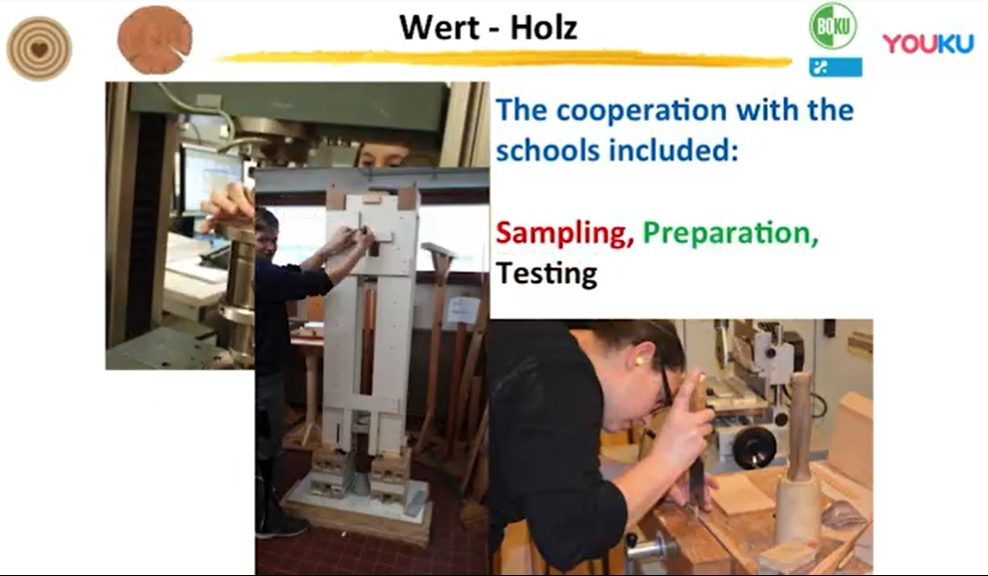 Wert - Holz

BOKU

YOUKU

The cooperation with the schools included:

Sampling, Preparation, Testing